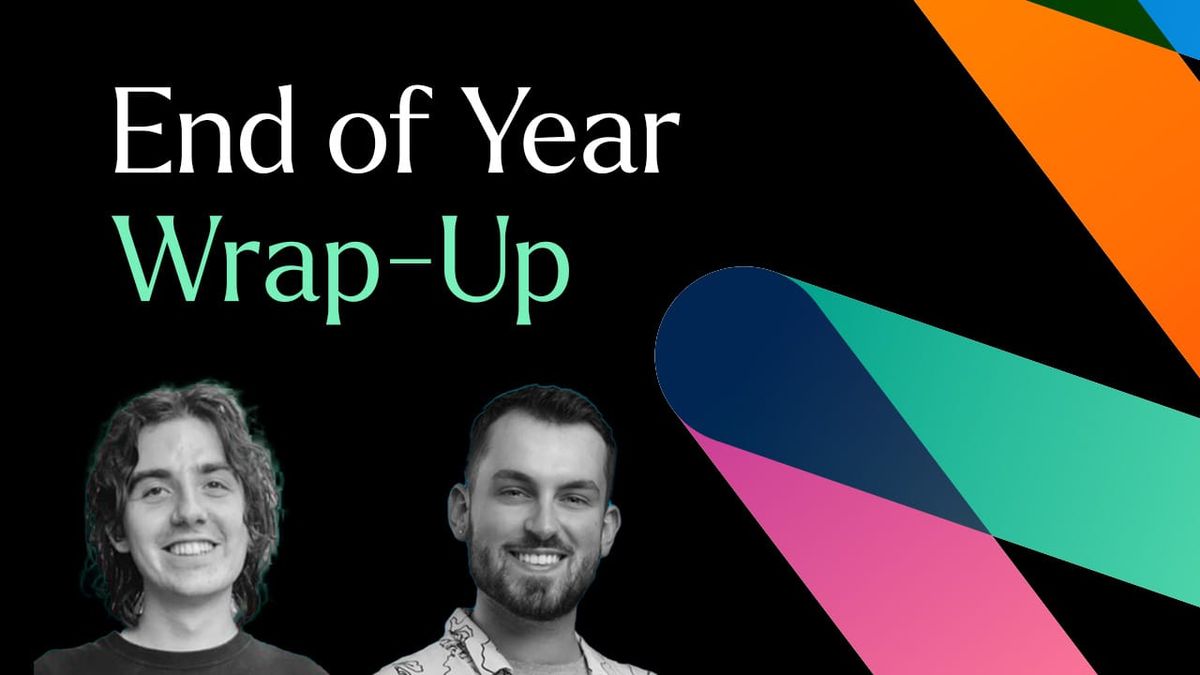 End of Year
Wrap-Up